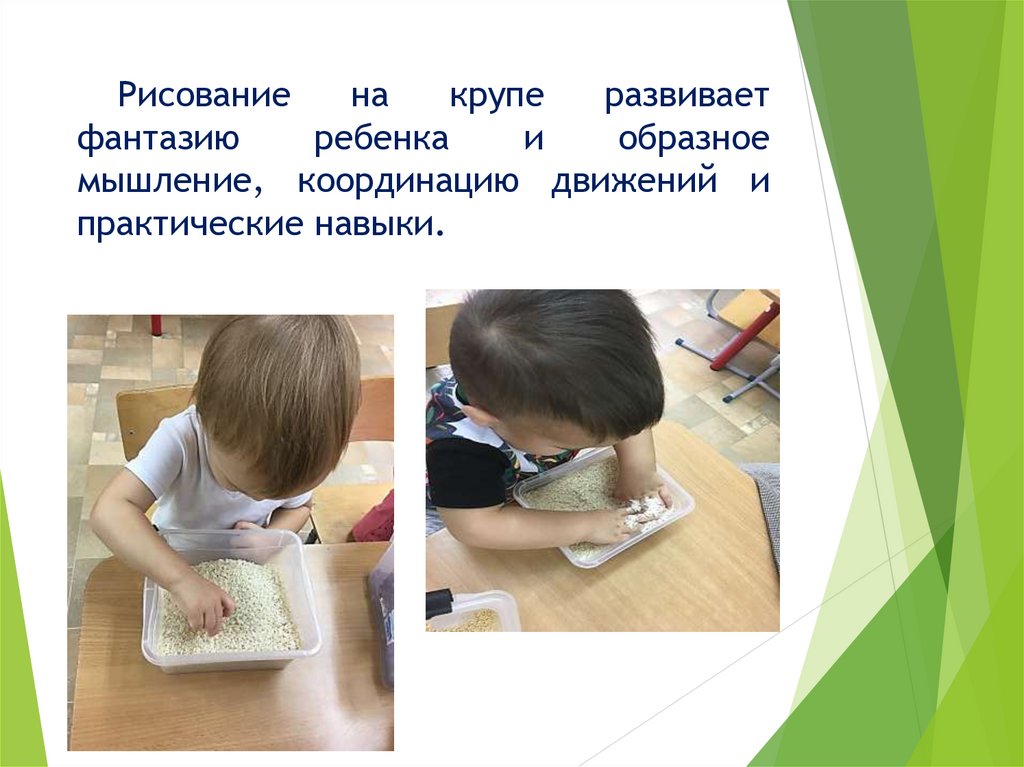 Рисование на крупе развивает фантазию ребенка и образное мышление, координацию движений и практические навыки.